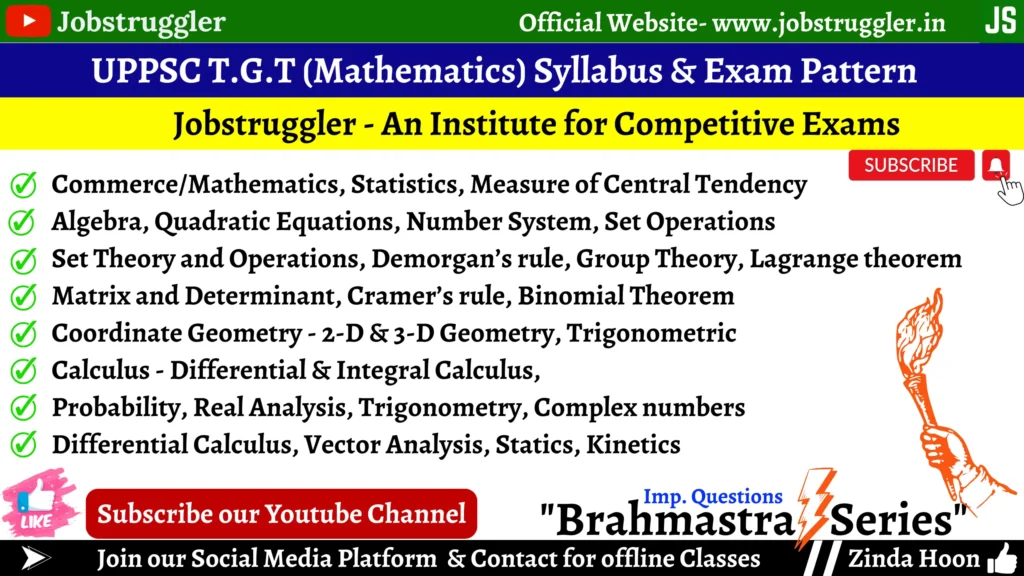 Jobstruggler
Official Website- www.jobstruggler.in
JS

UPPSC T.G.T (Mathematics) Syllabus & Exam Pattern

Jobstruggler - An Institute for Competitive Exams

SUBSCRIBE

Commerce/Mathematics, Statistics, Measure of Central Tendency
Algebra, Quadratic Equations, Number System, Set Operations
Set Theory and Operations, Demorgan's rule, Group Theory, Lagrange theorem
Matrix and Determinant, Cramer's rule, Binomial Theorem
Coordinate Geometry - 2-D & 3-D Geometry, Trigonometric
Calculus - Differential & Integral Calculus,
Probability, Real Analysis, Trigonometry, Complex numbers
Differential Calculus, Vector Analysis, Statics, Kinetics

LIKE
Subscribe our Youtube Channel
Imp. Questions
"Brahmastra Series"

Join our Social Media Platform & Contact for offline Classes
Zinda Hoon